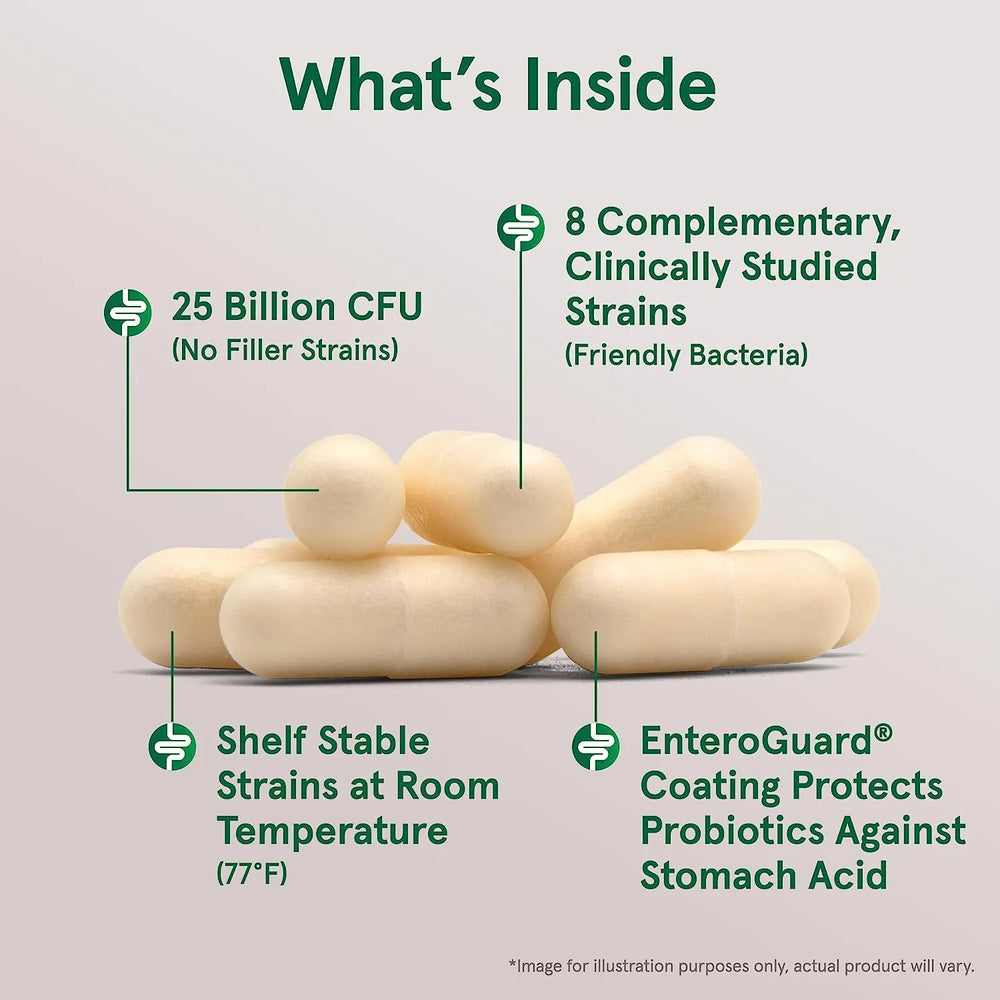 What's Inside

25 Billion CFU
(No Filler Strains)

8 Complementary, Clinically Studied Strains
(Friendly Bacteria)

Shelf Stable Strains at Room Temperature
(77°F)

EnteroGuard® Coating Protects Probiotics Against Stomach Acid

*Image for illustration purposes only, actual product will vary.